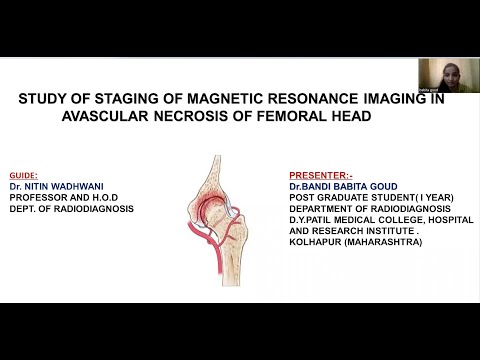 babita goud

STUDY OF STAGING OF MAGNETIC RESONANCE IMAGING IN AVASCULAR NECROSIS OF FEMORAL HEAD

GUIDE:
Dr. NITIN WADHWANI
PROFESSOR AND H.O.D
DEPT. OF RADIODIAGNOSIS

PRESENTER:-
Dr.BANDI BABITA GOUD
POST GRADUATE STUDENT( I YEAR)
DEPARTMENT OF RADIODIAGNOSIS
D.Y.PATIL MEDICAL COLLEGE, HOSPITAL AND RESEARCH INSTITUTE .
KOLHAPUR (MAHARASHTRA)